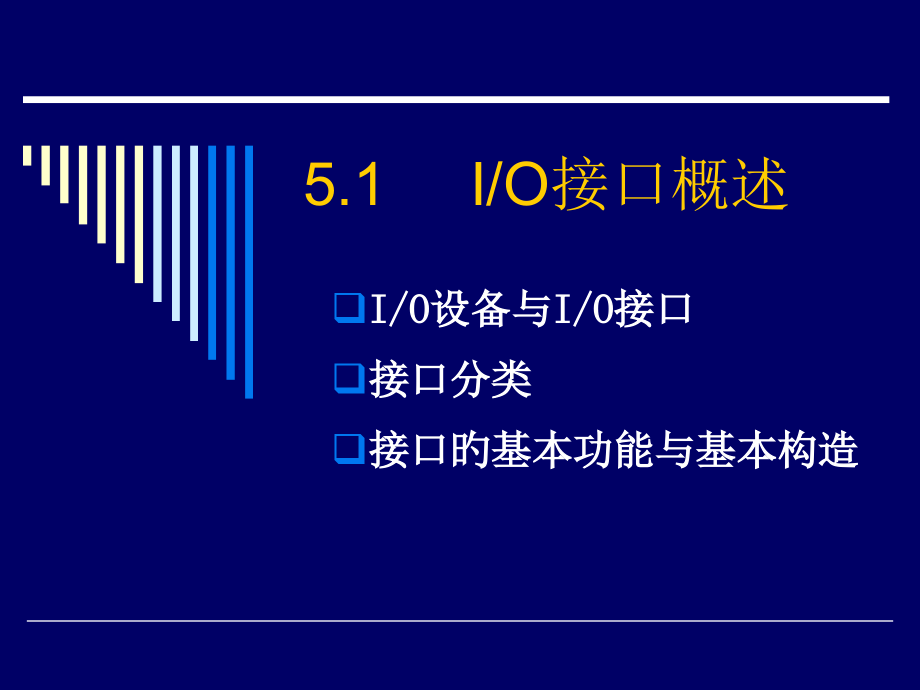 5.1 I/O接口概述

❑I/O设备与I/O接口

❑接口分类

❑接口的基本功能与基本构造